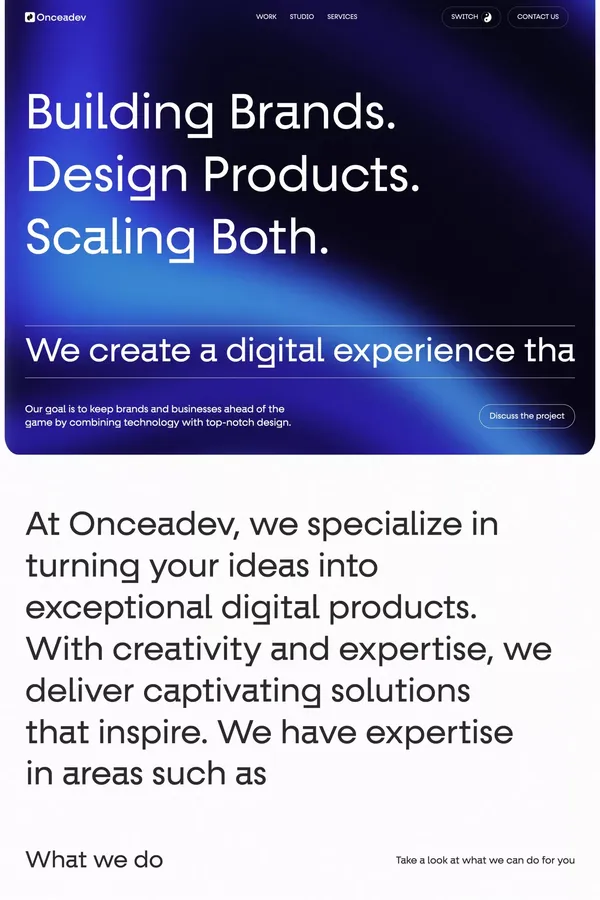 Onceadev

WORK STUDIO SERVICES

SWITCH

CONTACT US

Building Brands.
Design Products.
Scaling Both.

We create a digital experience tha

Our goal is to keep brands and businesses ahead of the game by combining technology with top-notch design.

Discuss the project

At Onceadev, we specialize in turning your ideas into exceptional digital products. With creativity and expertise, we deliver captivating solutions that inspire. We have expertise in areas such as

What we do

Take a look at what we can do for you